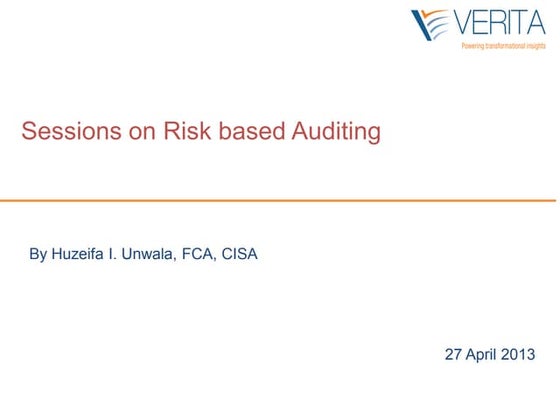 VERITA
Powering transformational insights

Sessions on Risk based Auditing

By Huzeifa I. Unwala, FCA, CISA

27 April 2013